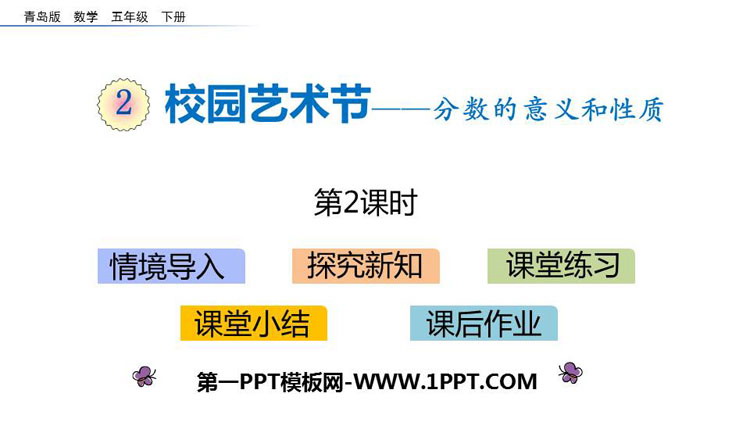 青岛版 数学 五年级 下册

2 校园艺术节——分数的意义和性质

第2课时

情境导入

探究新知

课堂练习

课堂小结

课后作业

第一PPT模板网-WWW.1PPT.COM